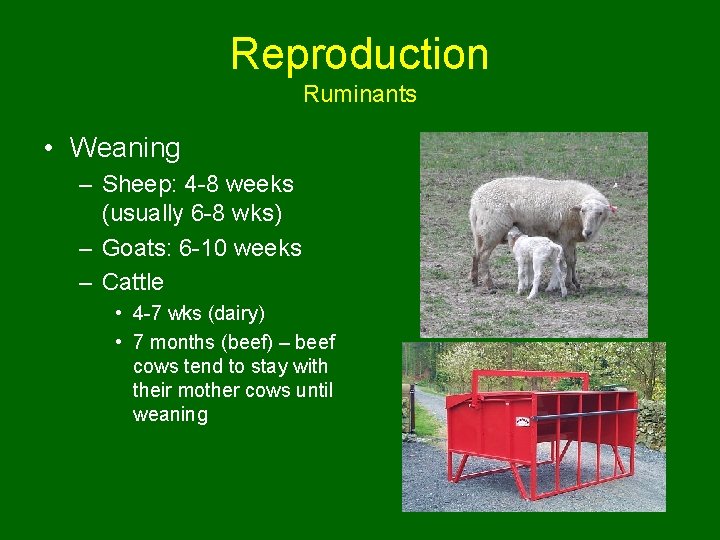 Reproduction
Ruminants

• Weaning
– Sheep: 4-8 weeks (usually 6-8 wks)
– Goats: 6-10 weeks
– Cattle
• 4-7 wks (dairy)
• 7 months (beef) – beef cows tend to stay with their mother cows until weaning